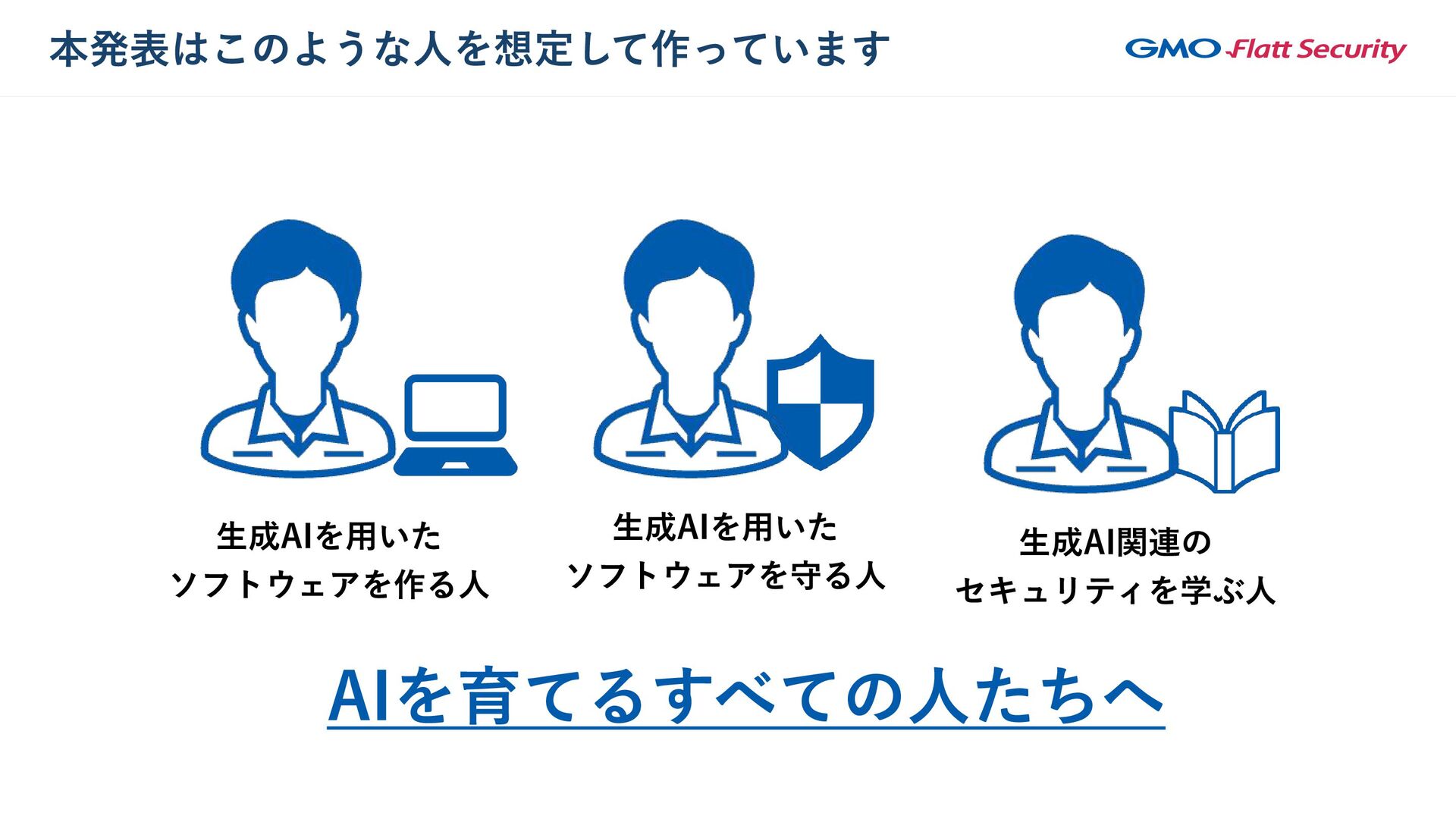 本発表はこのような人を想定して作っています

GMO Flatt Security

生成AIを用いた
ソフトウェアを作る人

生成AIを用いた
ソフトウェアを守る人

生成AI関連の
セキュリティを学ぶ人

AIを育てるすべての人たちへ